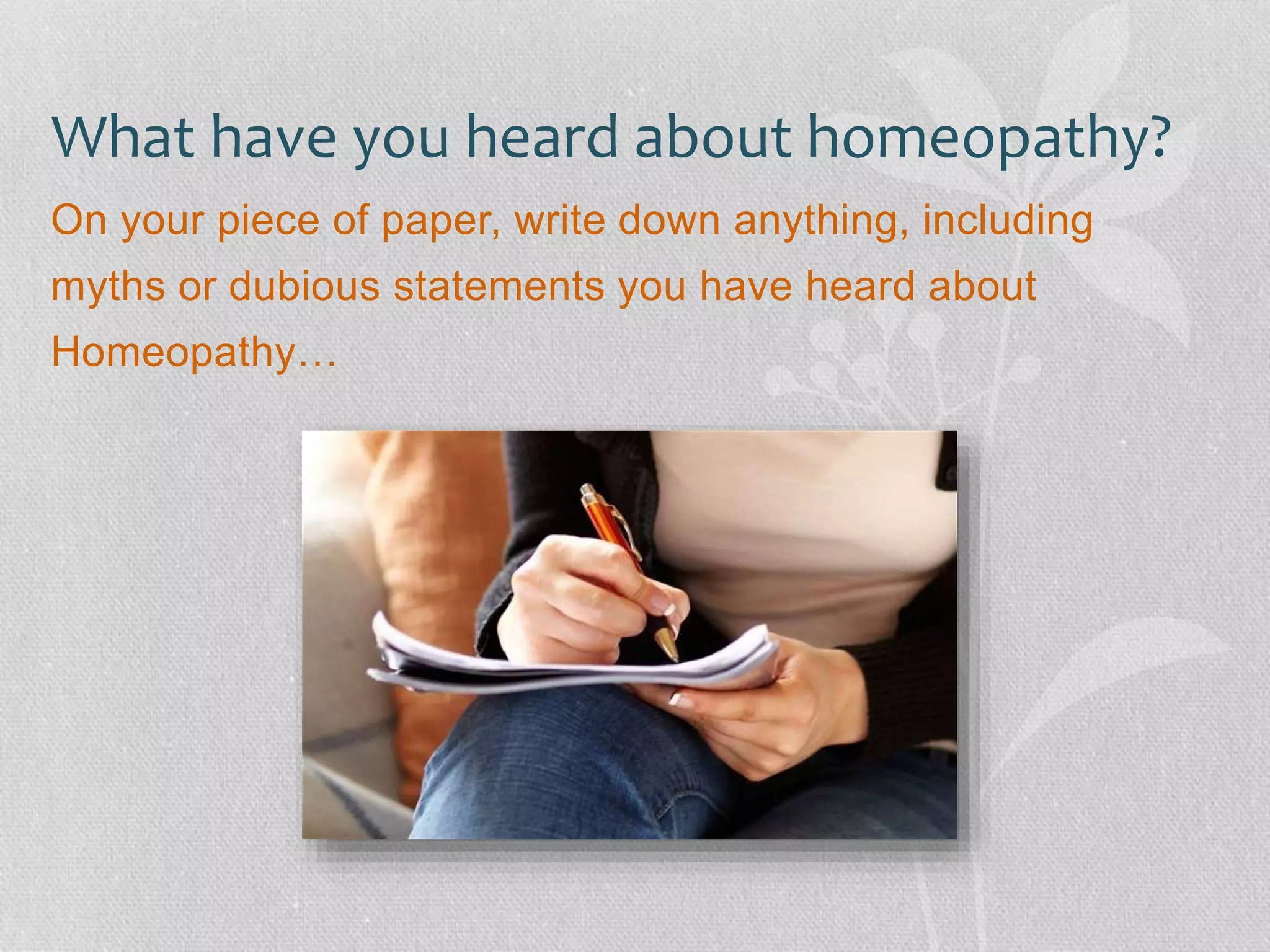 What have you heard about homeopathy?

On your piece of paper, write down anything, including myths or dubious statements you have heard about Homeopathy…